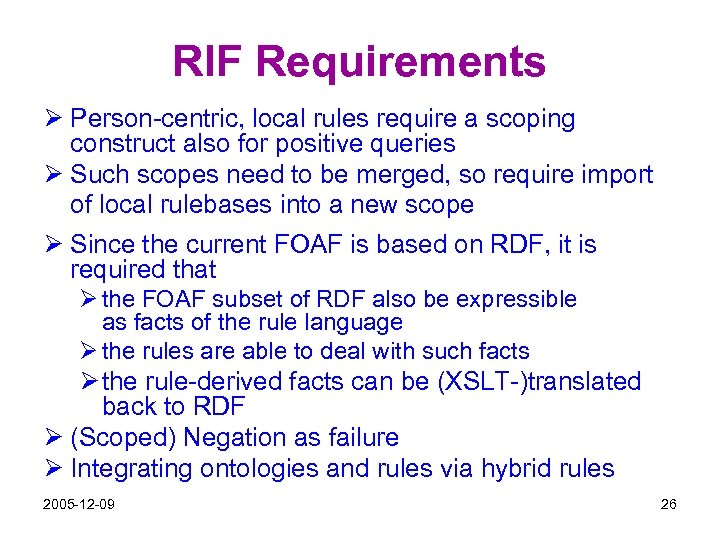 RIF Requirements

➢ Person-centric, local rules require a scoping construct also for positive queries

➢ Such scopes need to be merged, so require import of local rulebases into a new scope

➢ Since the current FOAF is based on RDF, it is required that

➢ the FOAF subset of RDF also be expressible as facts of the rule language

➢ the rules are able to deal with such facts

➢ the rule-derived facts can be (XSLT-)translated back to RDF

➢ (Scoped) Negation as failure

➢ Integrating ontologies and rules via hybrid rules

2005-12-09

26